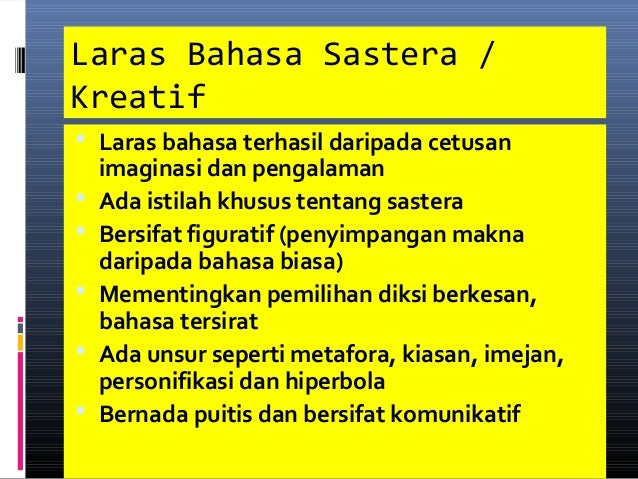 Laras Bahasa Sastera / Kreatif

- Laras bahasa terhasil daripada cetusan imaginasi dan pengalaman
- Ada istilah khusus tentang sastera
- Bersifat figuratif (penyimpangan makna daripada bahasa biasa)
- Mementingkan pemilihan diksi berkesan, bahasa tersirat
- Ada unsur seperti metafora, kiasan, imejan, personifikasi dan hiperbola
- Bernada puitis dan bersifat komunikatif